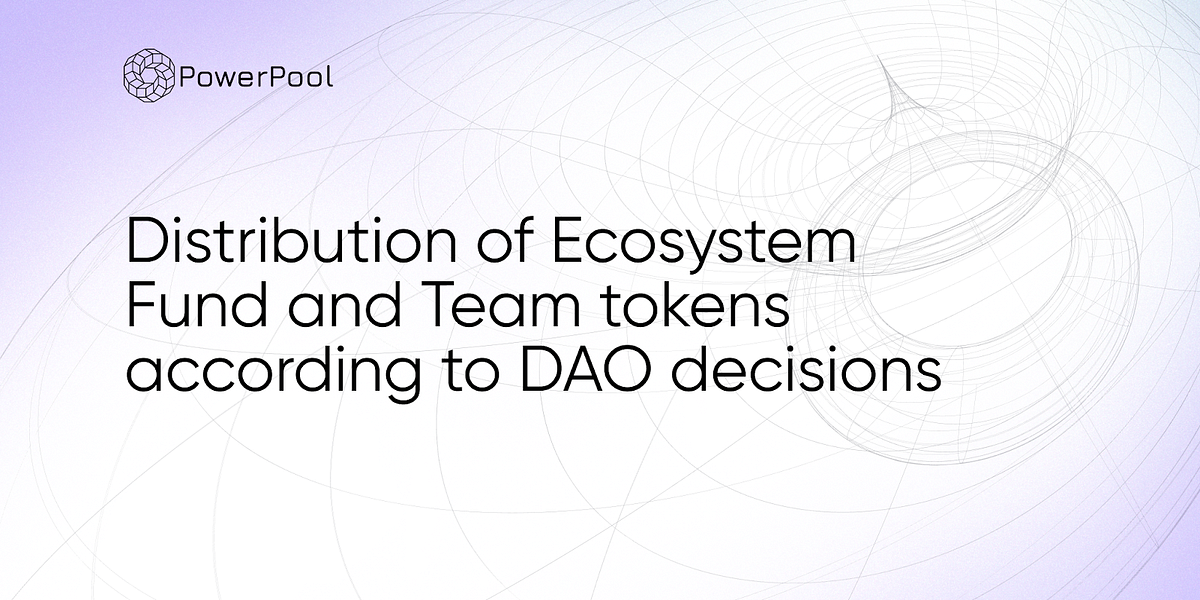 PowerPool

Distribution of Ecosystem Fund and Team tokens according to DAO decisions